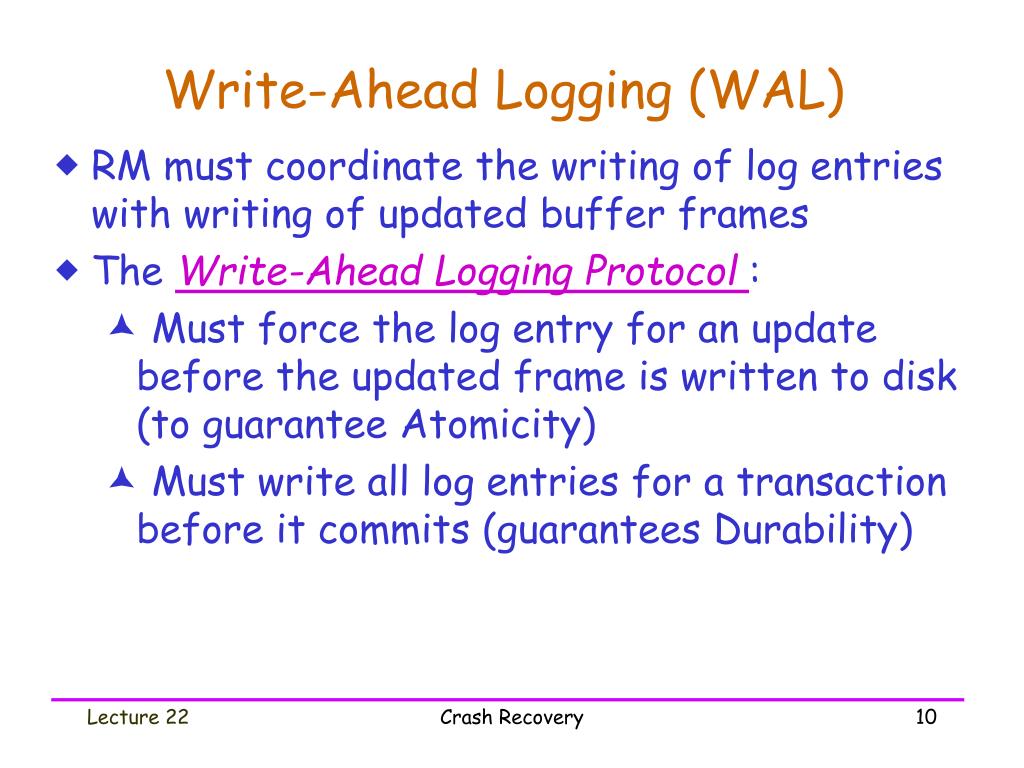 Write-Ahead Logging (WAL)

RM must coordinate the writing of log entries with writing of updated buffer frames

The Write-Ahead Logging Protocol :

Must force the log entry for an update before the updated frame is written to disk (to guarantee Atomicity)

Must write all log entries for a transaction before it commits (guarantees Durability)

Lecture 22 Crash Recovery 10